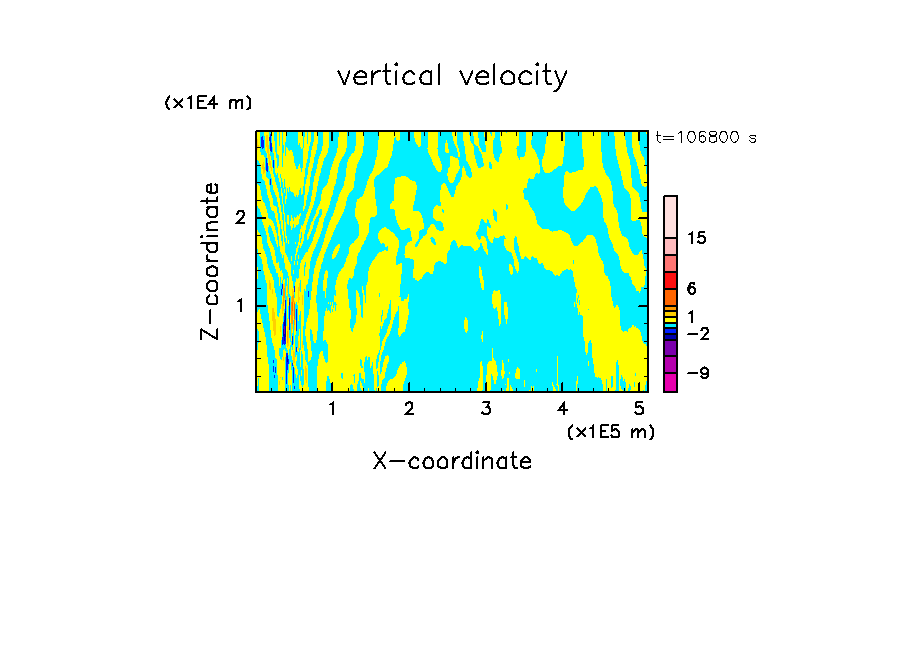 vertical velocity

(x1E4 m)

t=106800 s

Z-coordinate

2

1

15

6

1

−2

−9

1 2 3 4 5

(x1E5 m)

X-coordinate